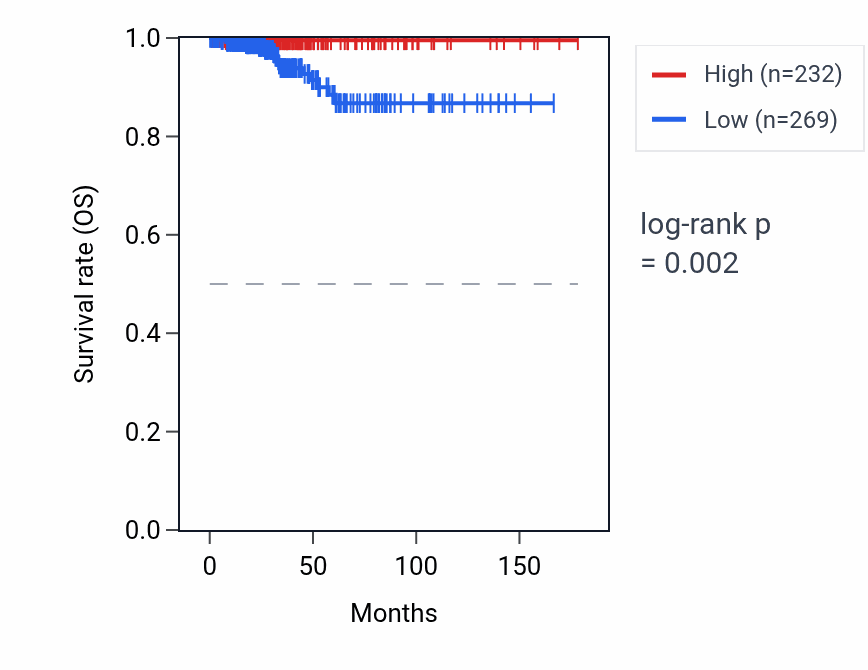 1.0
0.8
0.6
0.4
0.2
0.0
Survival rate (OS)
0
50
100
150
Months

High (n=232)
Low (n=269)

log-rank p
= 0.002